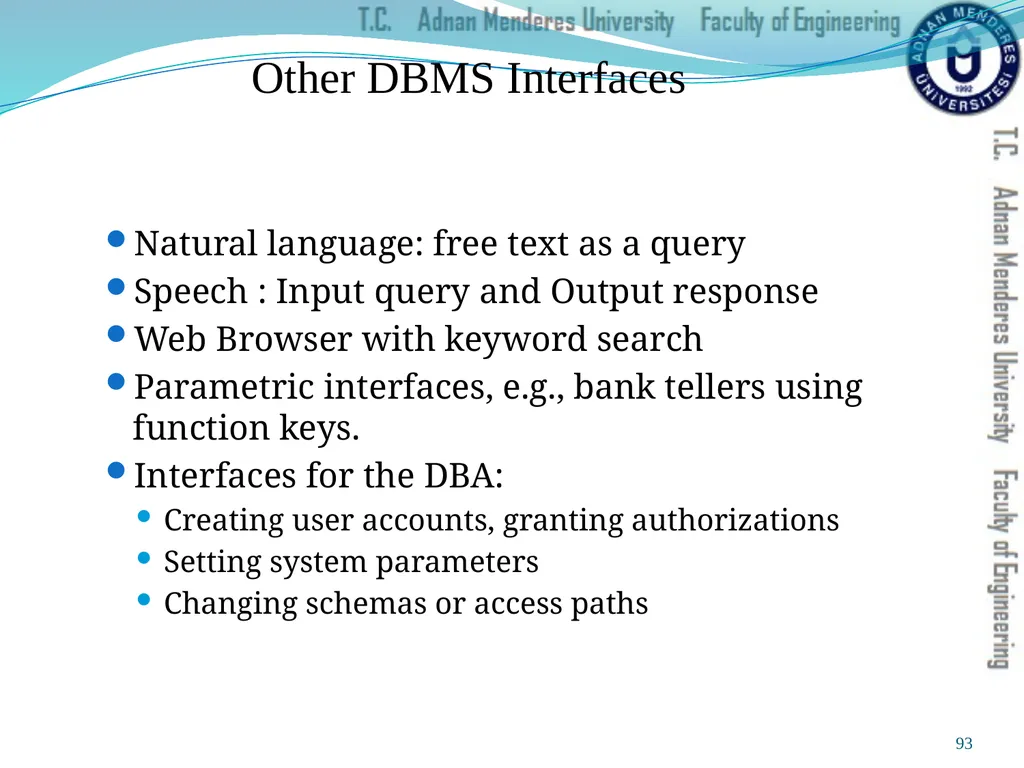 T.C. Adnan Menderes University Faculty of Engineering

ADNAN MENDERES ÜNİVERSİTESİ 1992

Other DBMS Interfaces

T.C. Adnan Menderes University Faculty of Engineering

- Natural language: free text as a query
- Speech : Input query and Output response
- Web Browser with keyword search
- Parametric interfaces, e.g., bank tellers using function keys.
- Interfaces for the DBA:
  - Creating user accounts, granting authorizations
  - Setting system parameters
  - Changing schemas or access paths

93